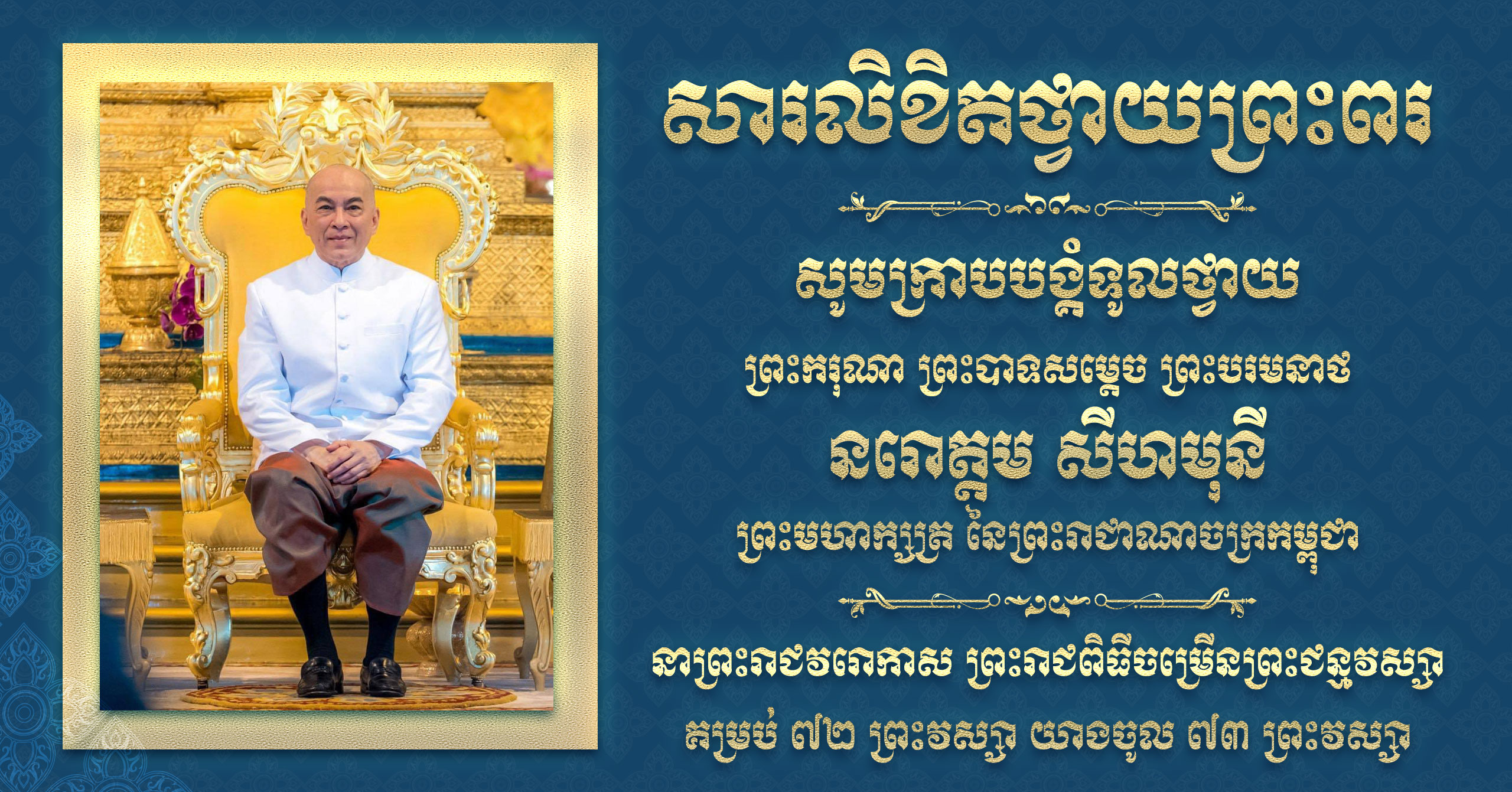 សារលិខិតថ្វាយព្រះពរ

សូមក្រាបបង្គំទូលថ្វាយ

ព្រះករុណា ព្រះបាទសម្តេច ព្រះបរមនាថ

នរោត្តម សីហមុនី

ព្រះមហាក្សត្រ នៃព្រះរាជាណាចក្រកម្ពុជា

នាព្រះរាជវរោកាស ព្រះរាជពិធីចម្រើនព្រះជន្មវស្សា

គម្រប់ ៧២ ព្រះវស្សា យាងចូល ៧៣ ព្រះវស្សា